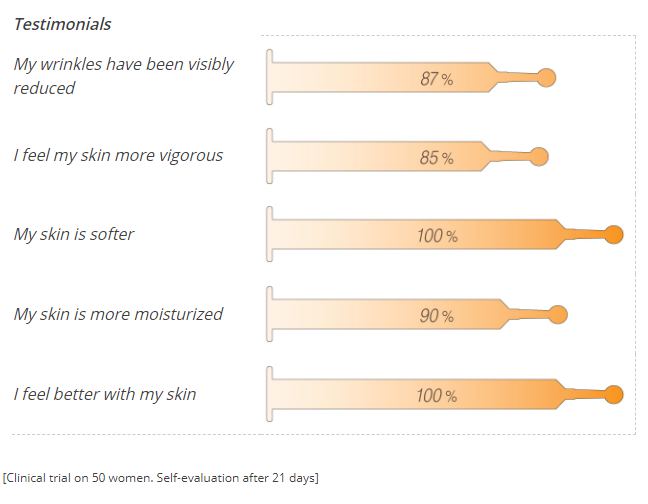 Testimonials

My wrinkles have been visibly reduced

87 %

I feel my skin more vigorous

85 %

My skin is softer

100 %

My skin is more moisturized

90 %

I feel better with my skin

100 %

[Clinical trial on 50 women. Self-evaluation after 21 days]